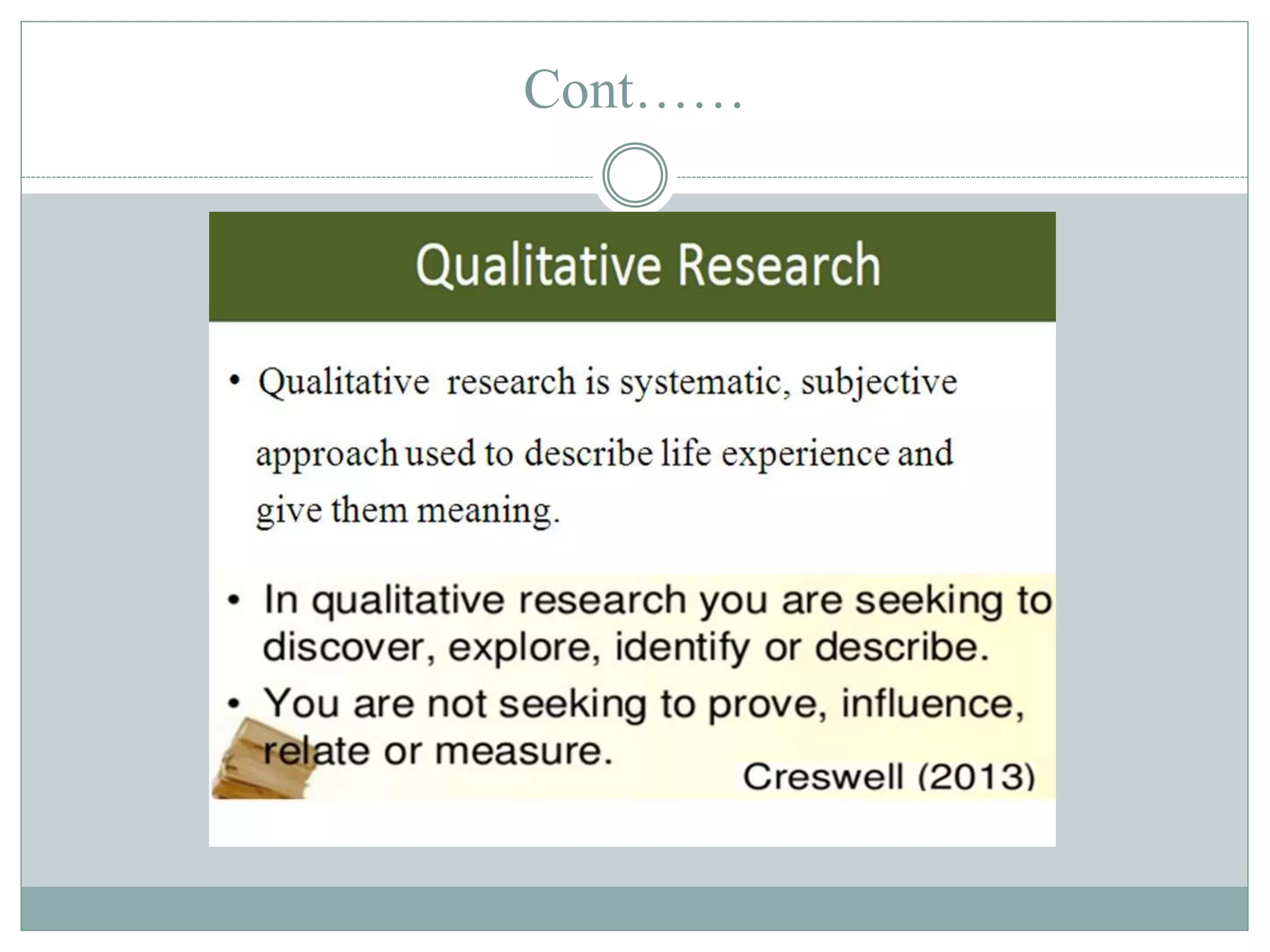 Cont……

Qualitative Research

• Qualitative research is systematic, subjective approach used to describe life experience and give them meaning.

• In qualitative research you are seeking to discover, explore, identify or describe.
• You are not seeking to prove, influence, relate or measure.

Creswell (2013)